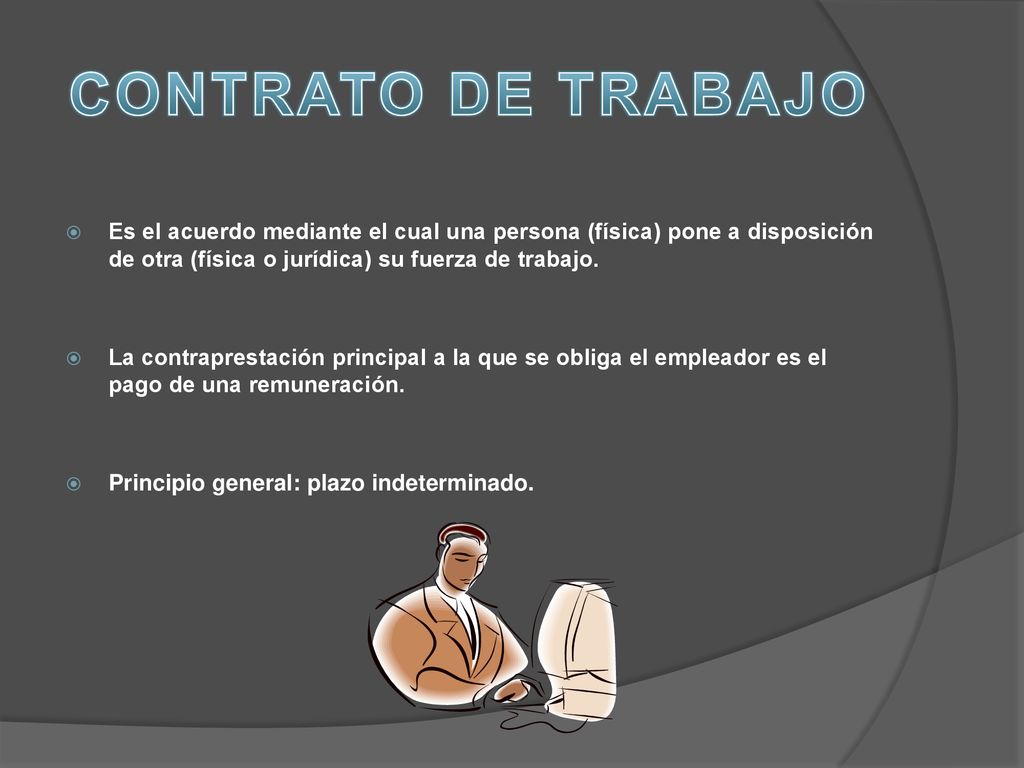 CONTRATO DE TRABAJO

Es el acuerdo mediante el cual una persona (física) pone a disposición de otra (física o jurídica) su fuerza de trabajo.

La contraprestación principal a la que se obliga el empleador es el pago de una remuneración.

Principio general: plazo indeterminado.